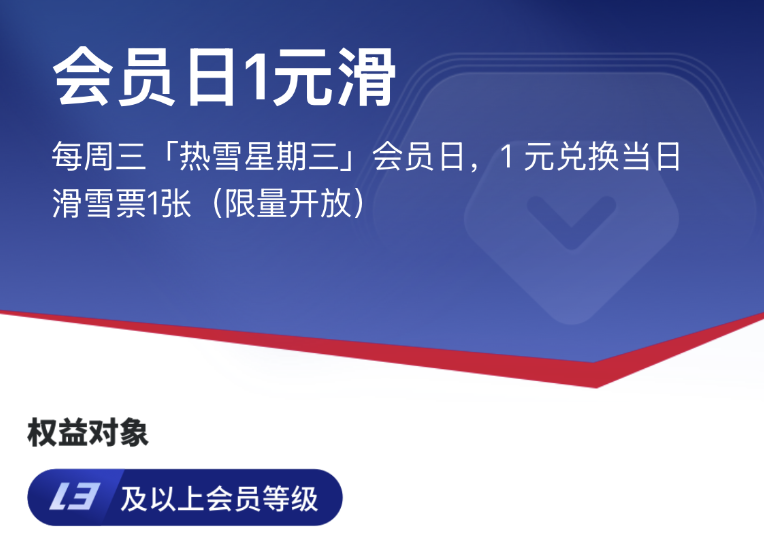 会员日1元滑

每周三「热雪星期三」会员日，1 元兑换当日滑雪票1张（限量开放）

权益对象

L3 及以上会员等级